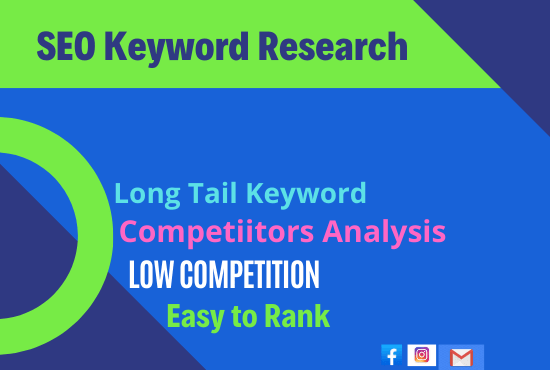 SEO Keyword Research

Long Tail Keyword

Competiitors Analysis

LOW COMPETITION

Easy to Rank